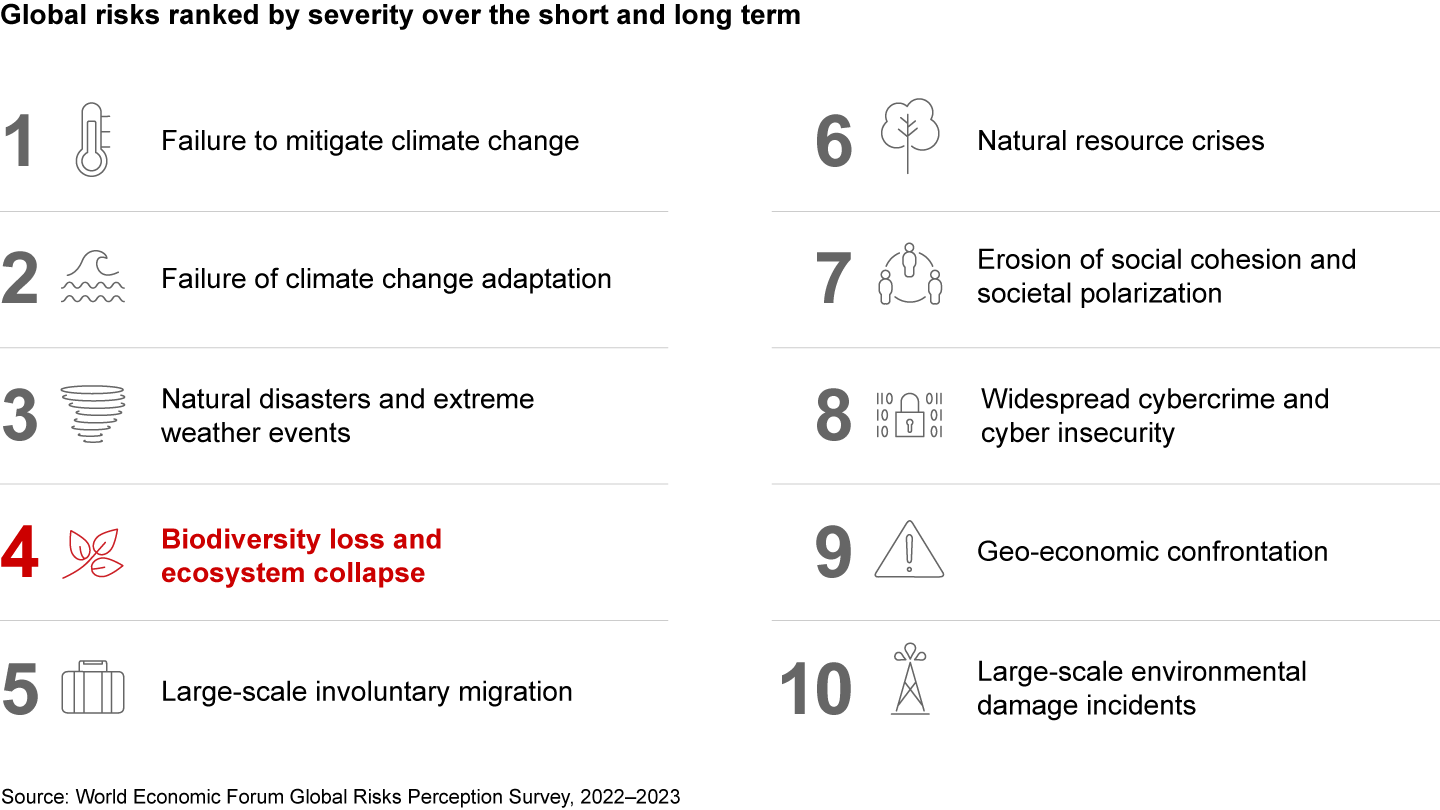 Global risks ranked by severity over the short and long term

1 Failure to mitigate climate change

2 Failure of climate change adaptation

3 Natural disasters and extreme weather events

4 Biodiversity loss and ecosystem collapse

5 Large-scale involuntary migration

6 Natural resource crises

7 Erosion of social cohesion and societal polarization

8 Widespread cybercrime and cyber insecurity

9 Geo-economic confrontation

10 Large-scale environmental damage incidents

Source: World Economic Forum Global Risks Perception Survey, 2022–2023